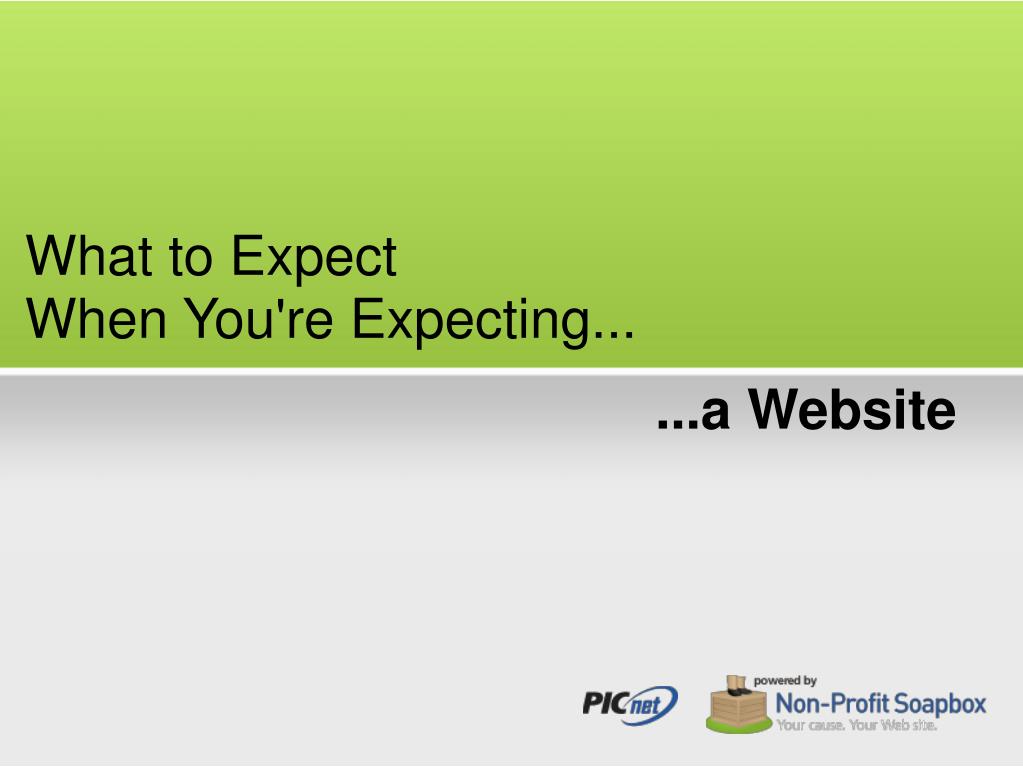 What to Expect
When You're Expecting...

...a Website

PICnet

powered by
Non-Profit Soapbox
Your cause. Your Web site.